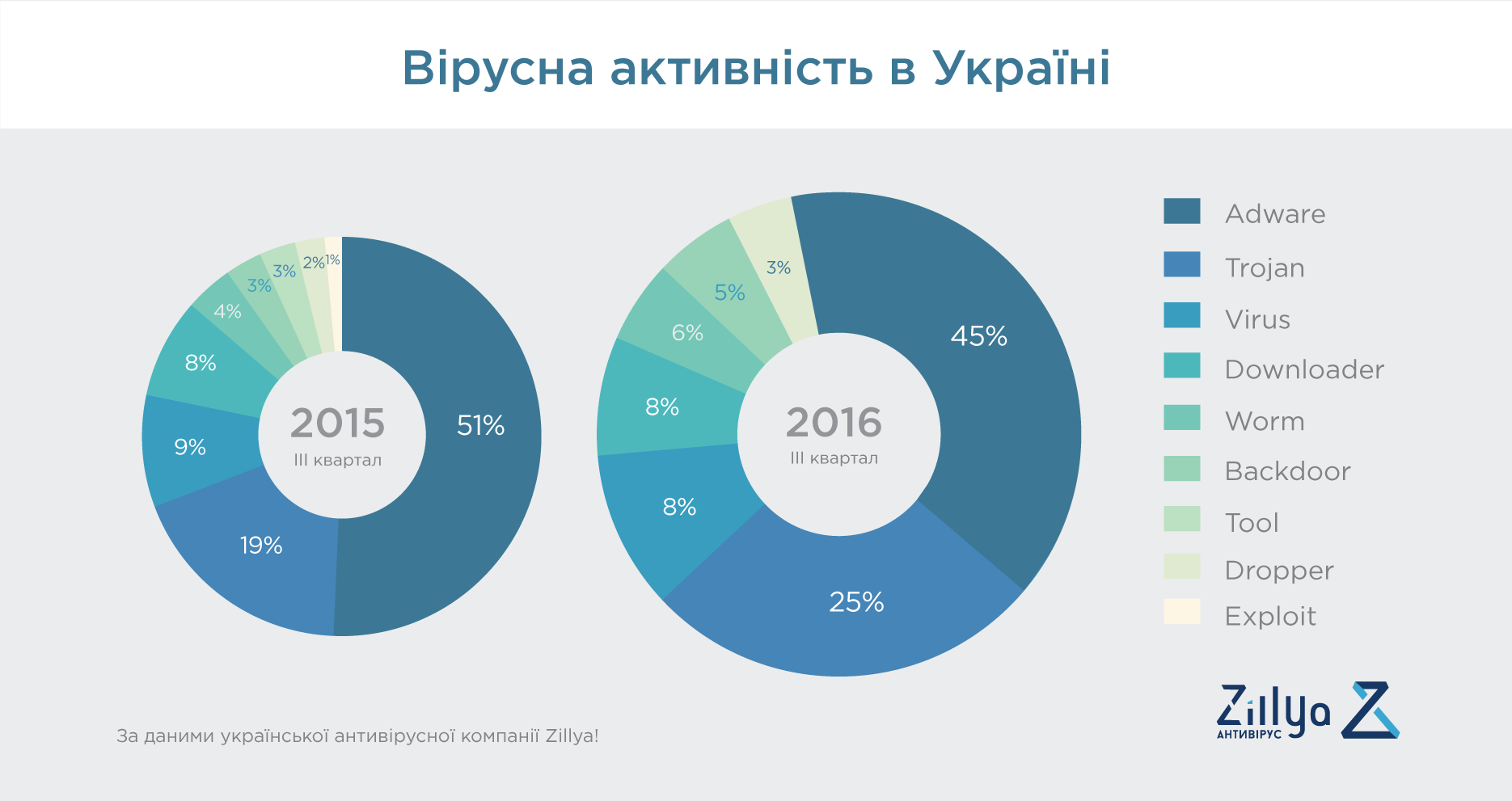 Вірусна активність в Україні

2015
III квартал

51%
19%
9%
8%
4%
3%
3%
2%
1%

2016
III квартал

45%
25%
8%
8%
6%
5%
3%

Adware
Trojan
Virus
Downloader
Worm
Backdoor
Tool
Dropper
Exploit

За даними української антивірусної компанії Zillya!

Zillya
АНТИВІРУС